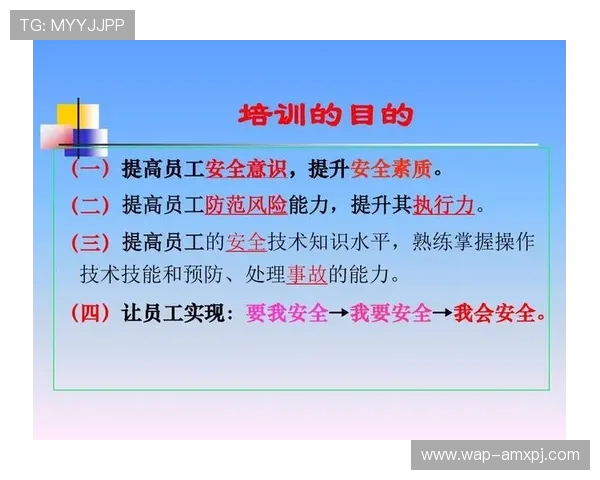 TG: MYYJJPP

培训的目的

（一）提高员工安全意识，提升安全素质。

（二）提高员工防范风险能力，提升其执行力。

（三）提高员工的安全技术知识水平，熟练掌握操作技术技能和预防、处理事故的能力。

（四）让员工实现：要我安全→我要安全→我会安全。

www.wap-amxpj.com